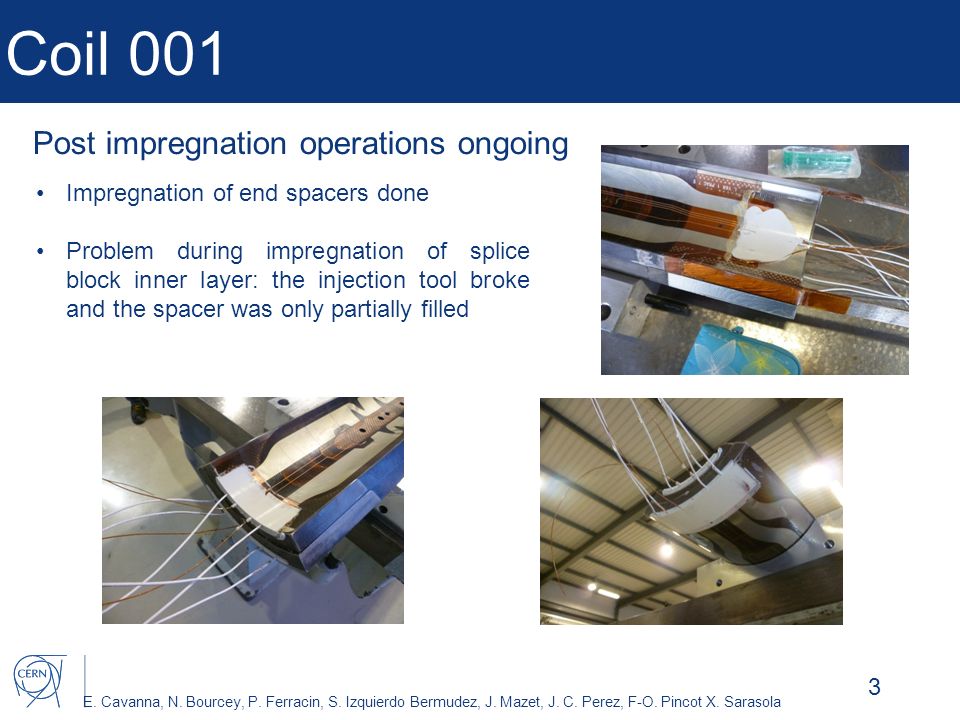 Coil 001

Post impregnation operations ongoing

• Impregnation of end spacers done

• Problem during impregnation of splice block inner layer: the injection tool broke and the spacer was only partially filled

CERN

E. Cavanna, N. Bourcey, P. Ferracin, S. Izquierdo Bermudez, J. Mazet, J. C. Perez, F-O. Pincot X. Sarasola

3